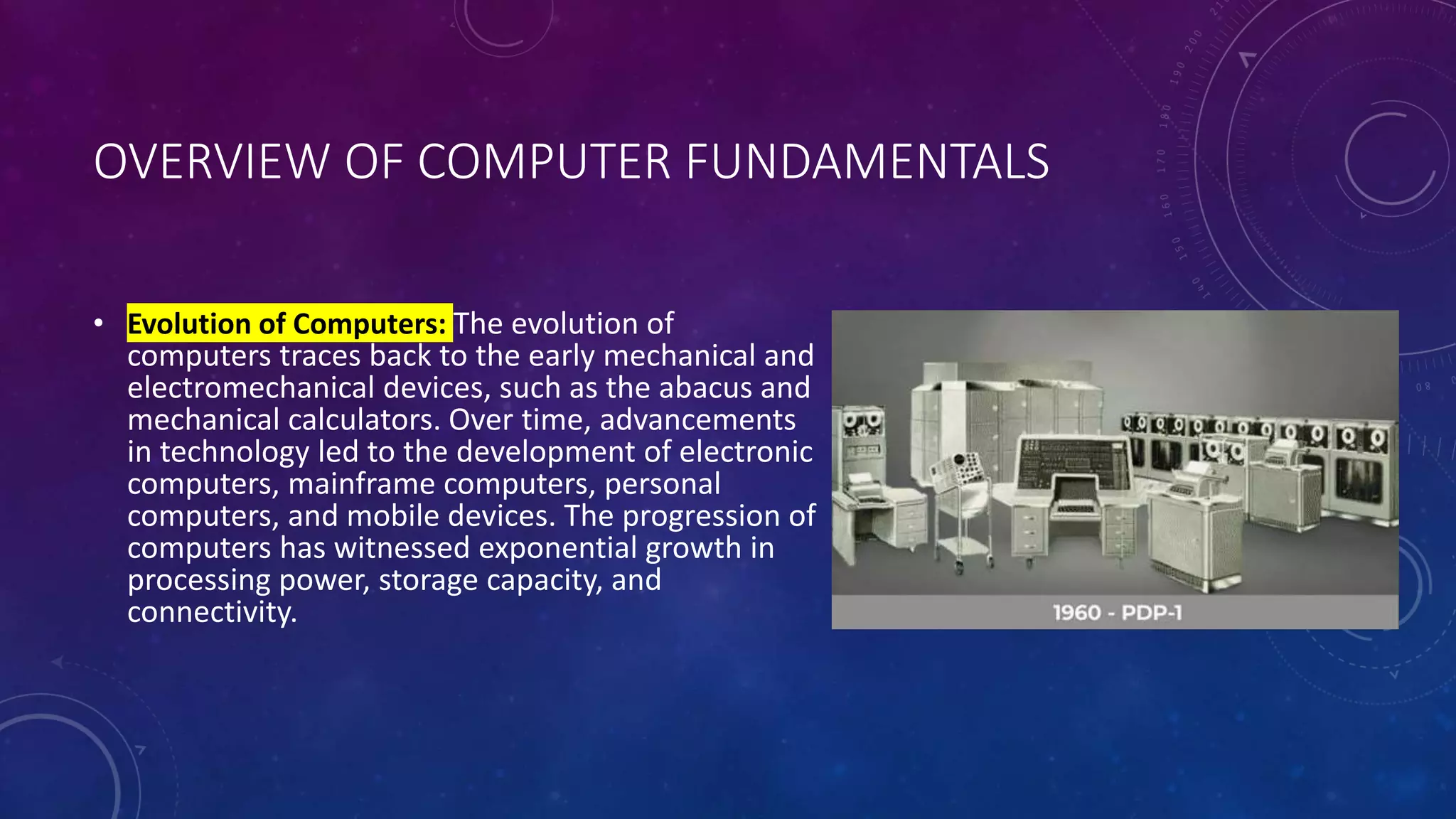 OVERVIEW OF COMPUTER FUNDAMENTALS

• Evolution of Computers: The evolution of computers traces back to the early mechanical and electromechanical devices, such as the abacus and mechanical calculators. Over time, advancements in technology led to the development of electronic computers, mainframe computers, personal computers, and mobile devices. The progression of computers has witnessed exponential growth in processing power, storage capacity, and connectivity.

1960 - PDP-1